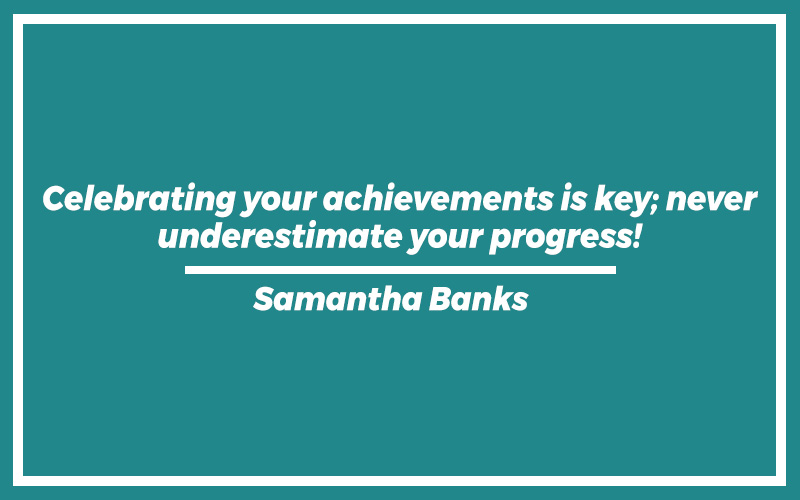 Celebrating your achievements is key; never underestimate your progress!

Samantha Banks